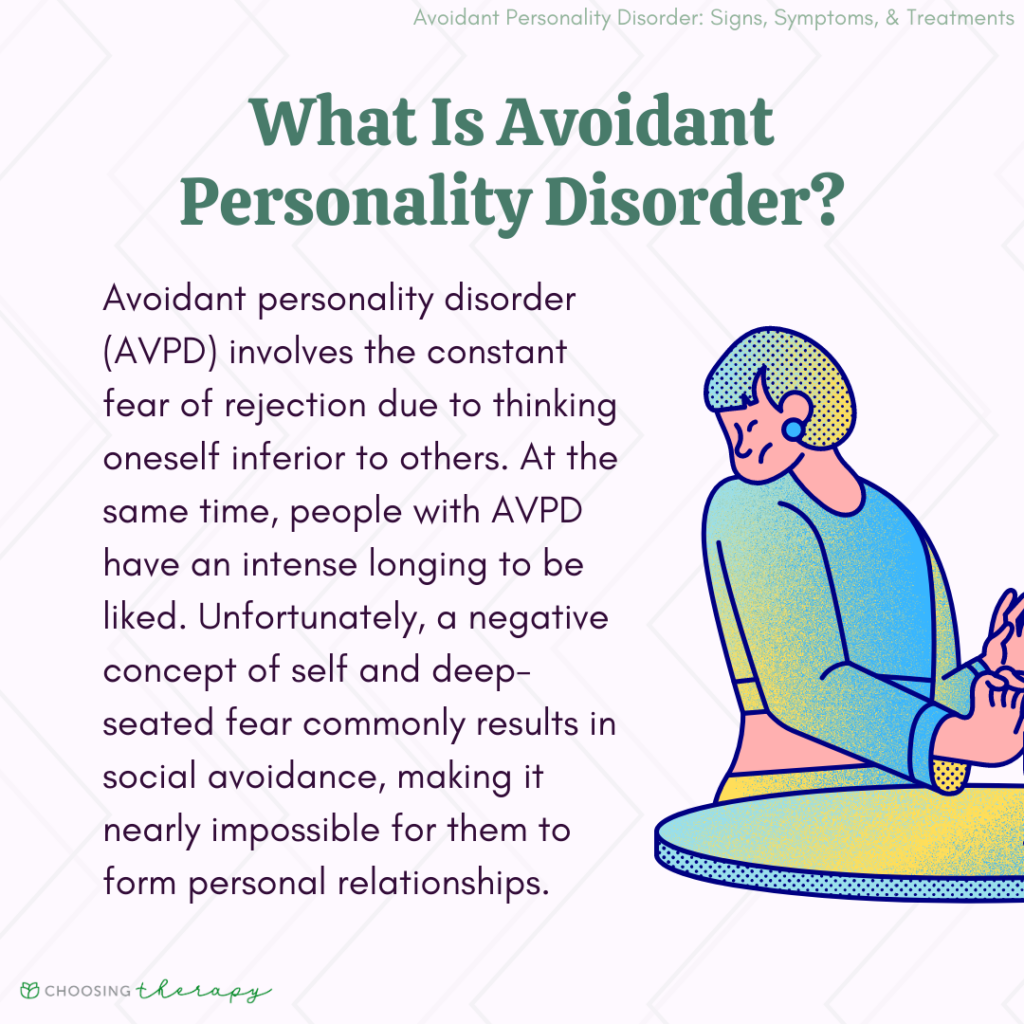 Avoidant Personality Disorder: Signs, Symptoms, & Treatments

What Is Avoidant Personality Disorder?

Avoidant personality disorder (AVPD) involves the constant fear of rejection due to thinking oneself inferior to others. At the same time, people with AVPD have an intense longing to be liked. Unfortunately, a negative concept of self and deep-seated fear commonly results in social avoidance, making it nearly impossible for them to form personal relationships.

CHOOSING therapy